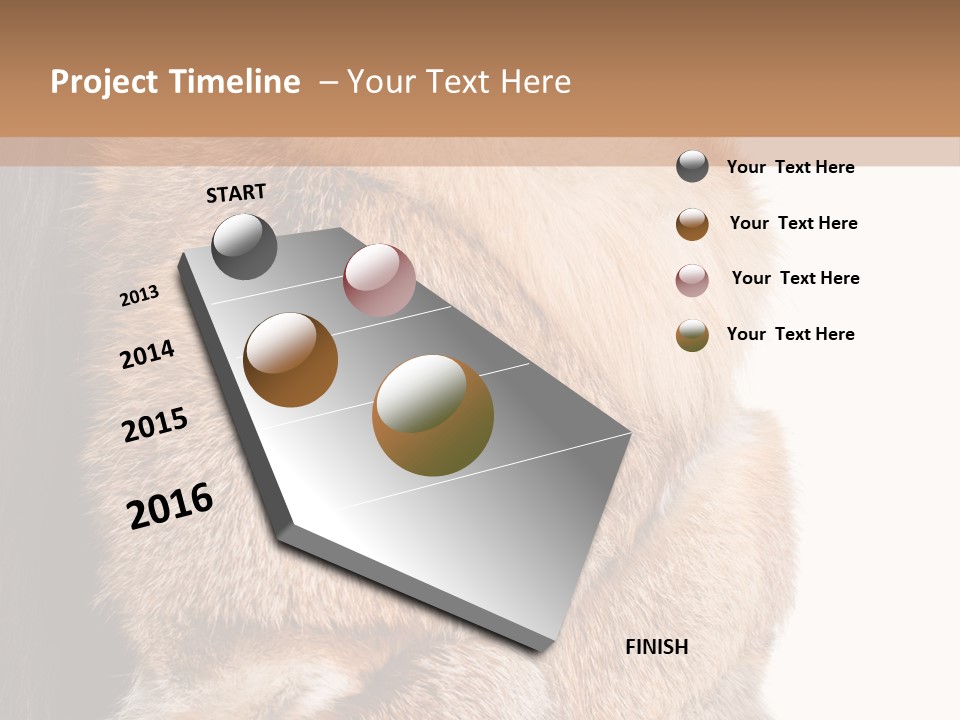 Project Timeline – Your Text Here

START

2013

2014

2015

2016

FINISH

Your Text Here

Your Text Here

Your Text Here

Your Text Here